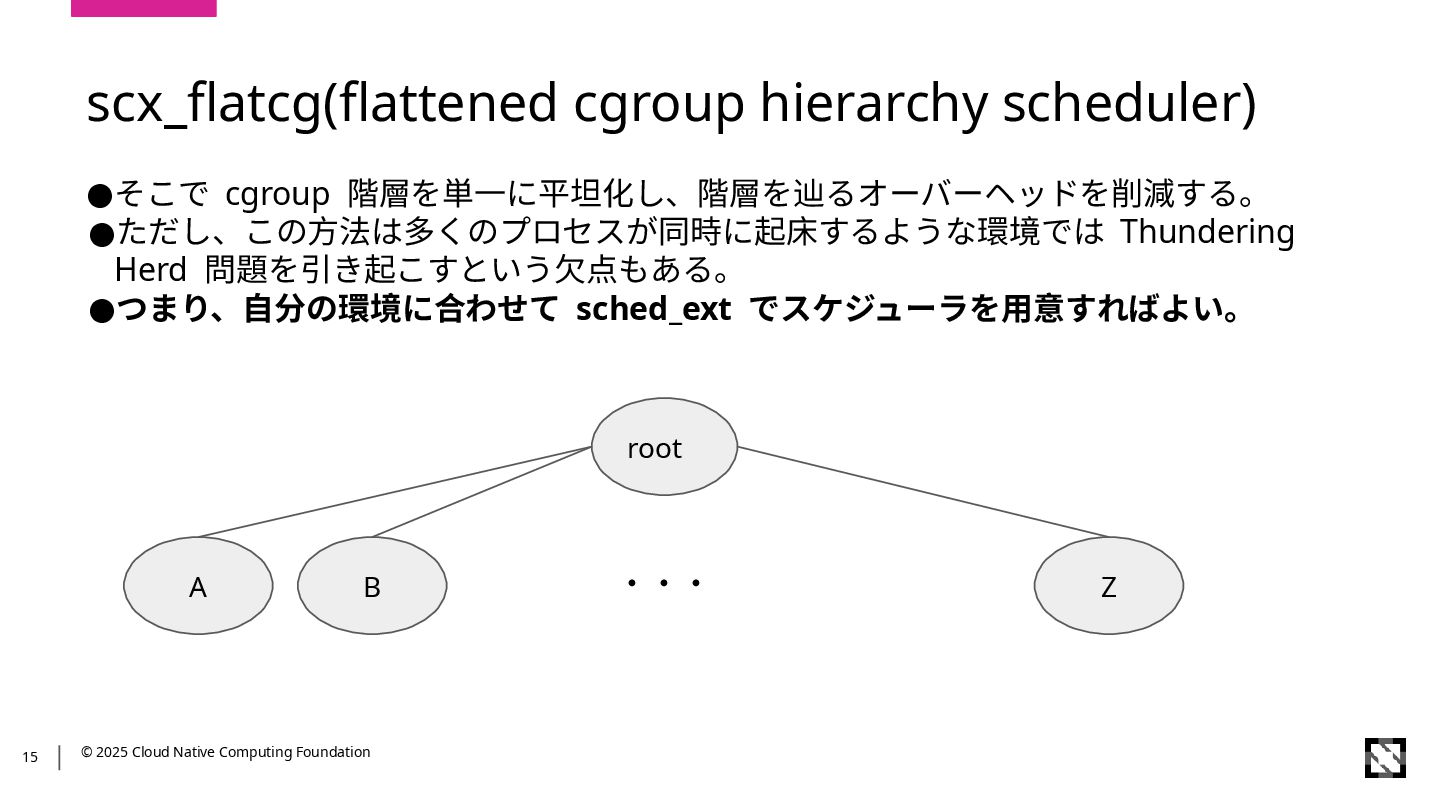 scx_flatcg(flattened cgroup hierarchy scheduler)

●そこで cgroup 階層を単一に平坦化し、階層を辿るオーバーヘッドを削減する。
●ただし、この方法は多くのプロセスが同時に起床するような環境では Thundering Herd 問題を引き起こすという欠点もある。
●つまり、自分の環境に合わせて sched_ext でスケジューラを用意すればよい。

root

A

B

・・・

Z

15

© 2025 Cloud Native Computing Foundation